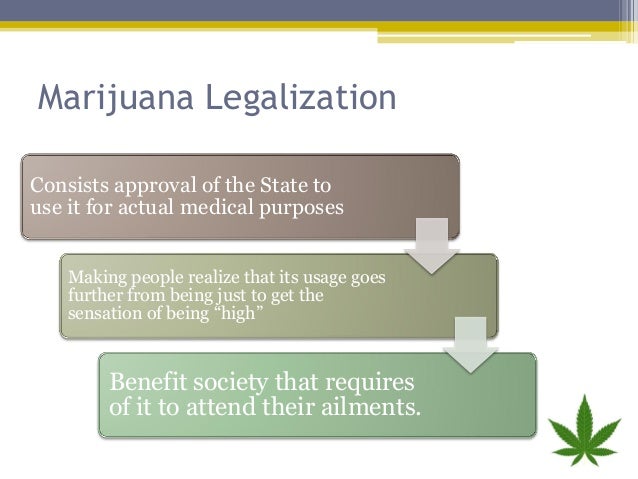 Marijuana Legalization

Consists approval of the State to use it for actual medical purposes

Making people realize that its usage goes further from being just to get the sensation of being “high”

Benefit society that requires of it to attend their ailments.